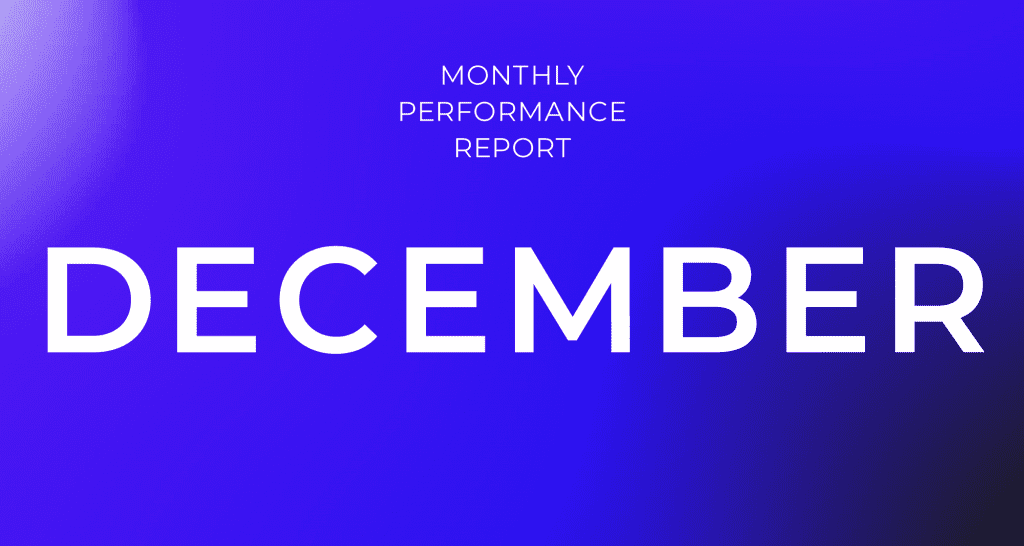 MONTHLY
PERFORMANCE
REPORT

DECEMBER